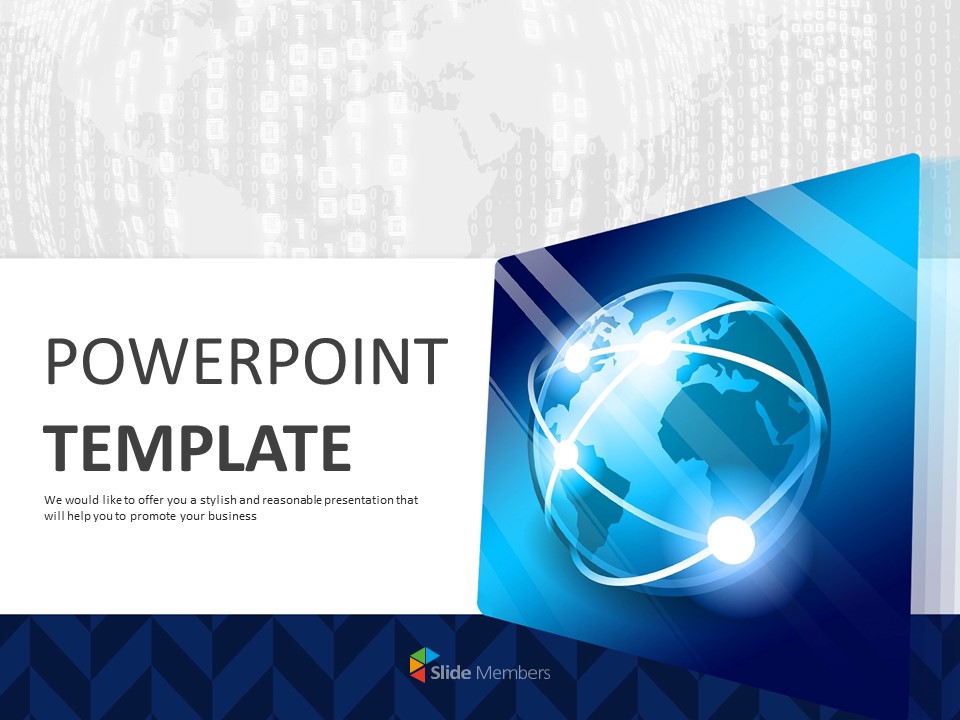 POWERPOINT
TEMPLATE

We would like to offer you a stylish and reasonable presentation that will help you to promote your business

Slide Members